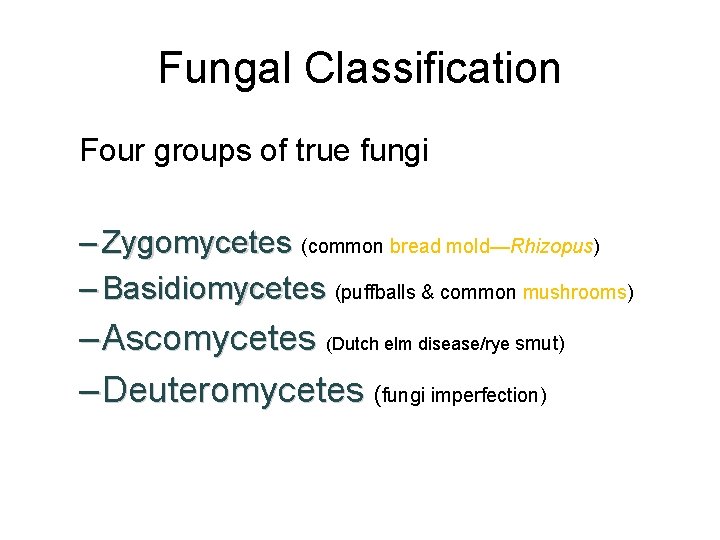 Fungal Classification

Four groups of true fungi

– Zygomycetes (common bread mold—Rhizopus)
– Basidiomycetes (puffballs & common mushrooms)
– Ascomycetes (Dutch elm disease/rye smut)
– Deuteromycetes (fungi imperfection)